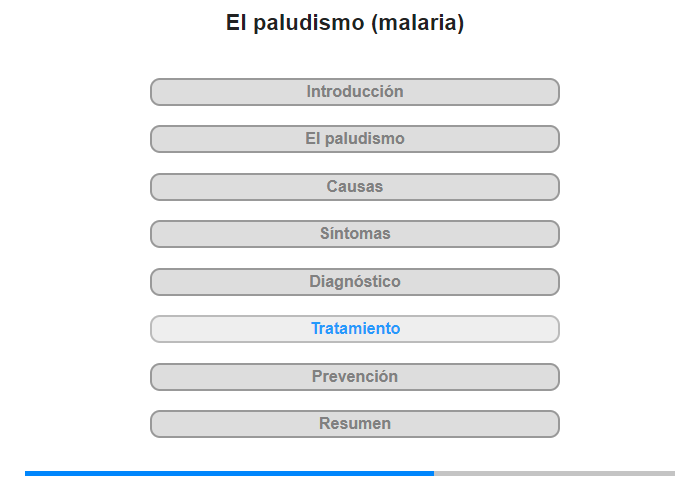 El paludismo (malaria)

Introducción

El paludismo

Causas

Síntomas

Diagnóstico

Tratamiento

Prevención

Resumen